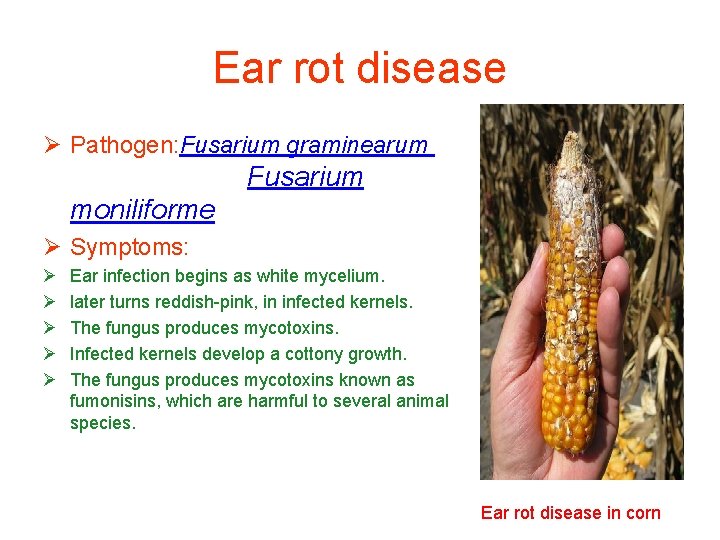 Ear rot disease

➢ Pathogen:Fusarium graminearum Fusarium moniliforme

➢ Symptoms:

➢ Ear infection begins as white mycelium.

➢ later turns reddish-pink, in infected kernels.

➢ The fungus produces mycotoxins.

➢ Infected kernels develop a cottony growth.

➢ The fungus produces mycotoxins known as fumonisins, which are harmful to several animal species.

Ear rot disease in corn